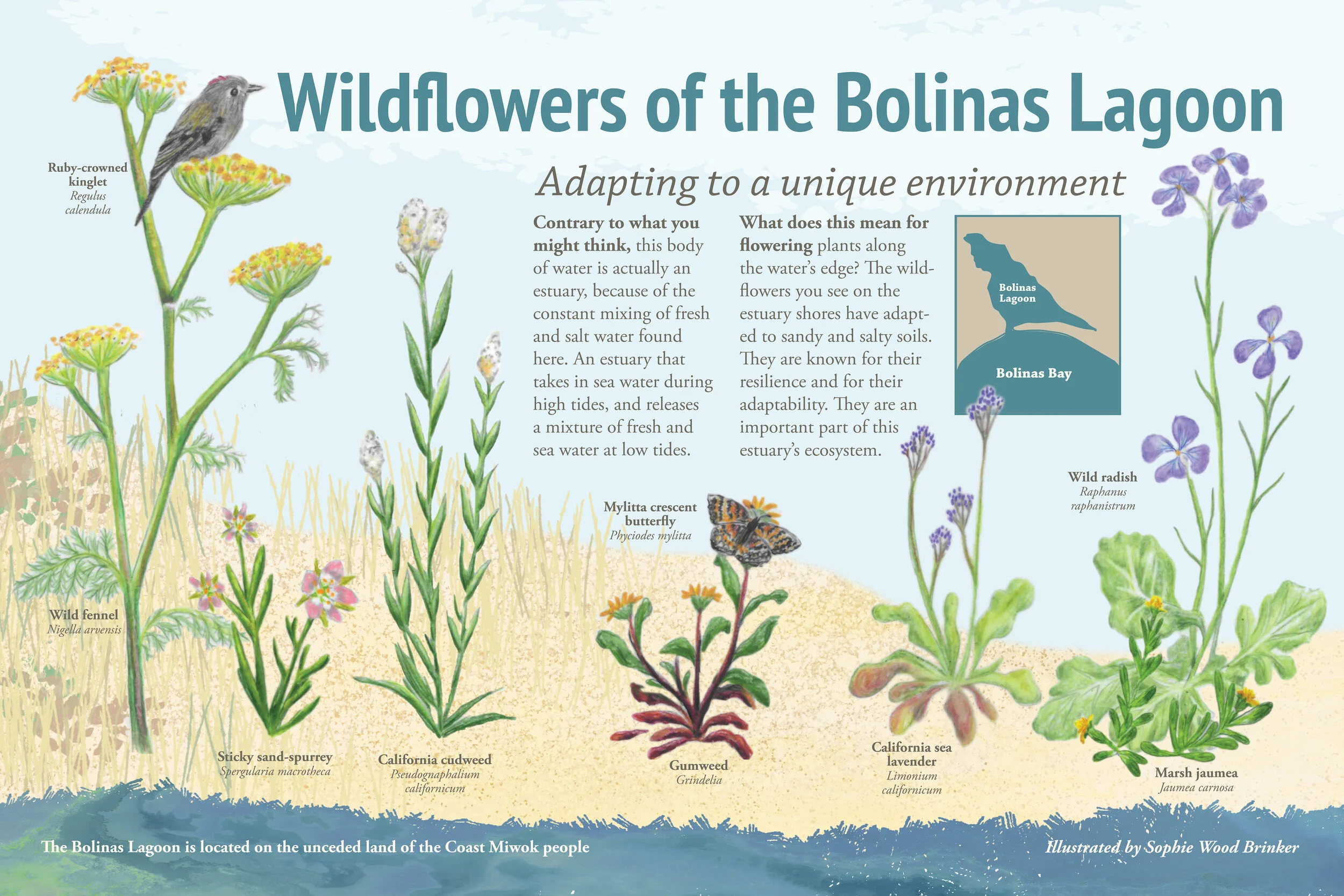 Wildflowers of the Bolinas Lagoon

Adapting to a unique environment

Contrary to what you might think, this body of water is actually an estuary, because of the constant mixing of fresh and salt water found here. An estuary that takes in sea water during high tides, and releases a mixture of fresh and sea water at low tides.

What does this mean for flowering plants along the water's edge? The wildflowers you see on the estuary shores have adapted to sandy and salty soils. They are known for their resilience and for their adaptability. They are an important part of this estuary's ecosystem.

Bolinas Lagoon

Bolinas Bay

Ruby-crowned kinglet
Regulus calendula

Wild fennel
Nigella arvensis

Sticky sand-spurrey
Spergularia macrotheca

California cudweed
Pseudognaphalium californicum

Mylitta crescent butterfly
Phyciodes mylitta

Gumweed
Grindelia

California sea lavender
Limonium californicum

Wild radish
Raphanus raphanistrum

Marsh jaumea
Jaumea carnosa

The Bolinas Lagoon is located on the unceded land of the Coast Miwok people

Illustrated by Sophie Wood Brinker